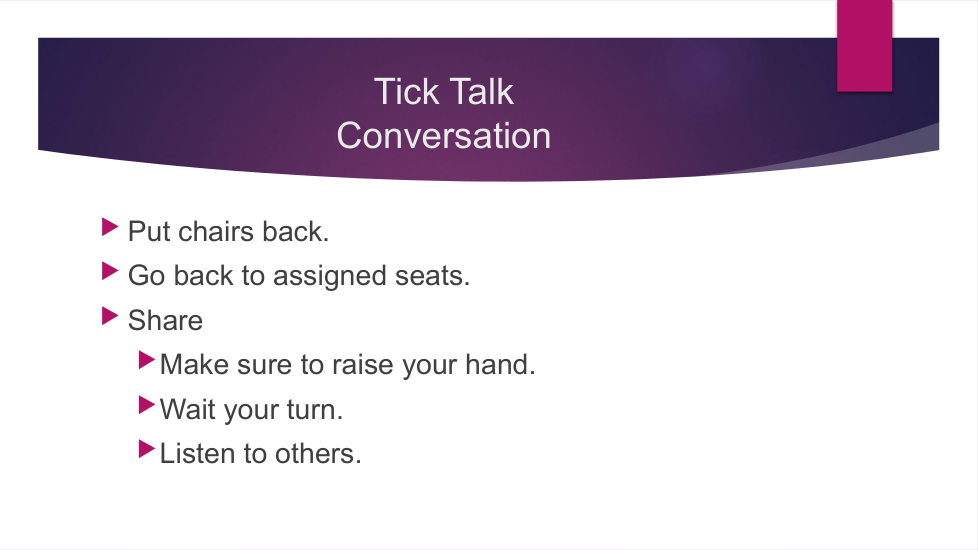 Tick Talk
Conversation

Put chairs back.
Go back to assigned seats.
Share
Make sure to raise your hand.
Wait your turn.
Listen to others.